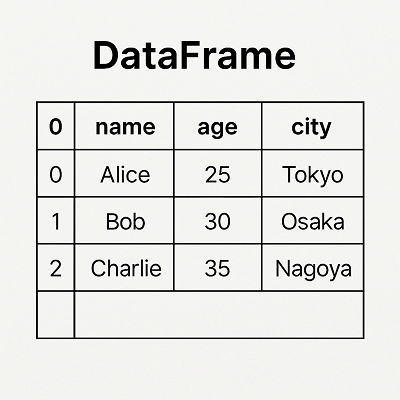 DataFrame

| 0 | name | age | city |
|---|---|---|---|
| 0 | Alice | 25 | Tokyo |
| 1 | Bob | 30 | Osaka |
| 2 | Charlie | 35 | Nagoya |
| | | | |